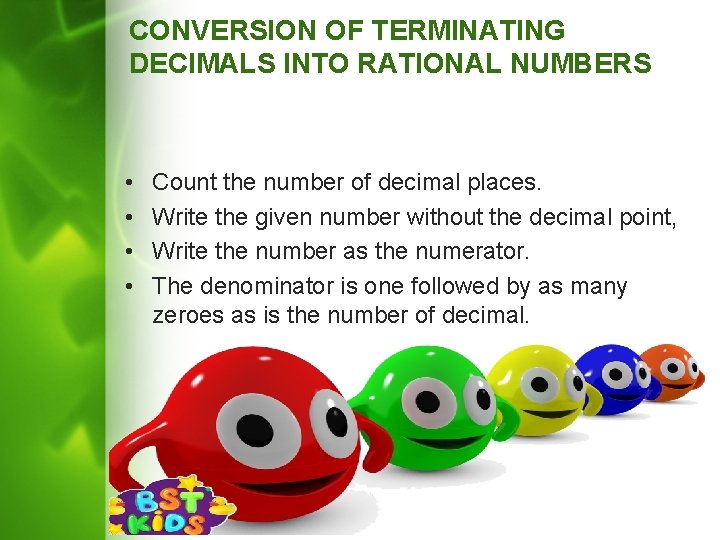 CONVERSION OF TERMINATING DECIMALS INTO RATIONAL NUMBERS

• Count the number of decimal places.
• Write the given number without the decimal point,
• Write the number as the numerator.
• The denominator is one followed by as many zeroes as is the number of decimal.

BST KIDS